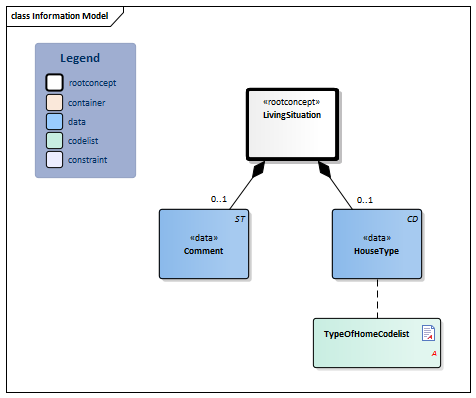 class Information Model

Legend
rootconcept
container
data
codelist
constraint

«rootconcept»
LivingSituation

0..1
0..1

ST
«data»
Comment

CD
«data»
HouseType

TypeOfHomeCodelist
A